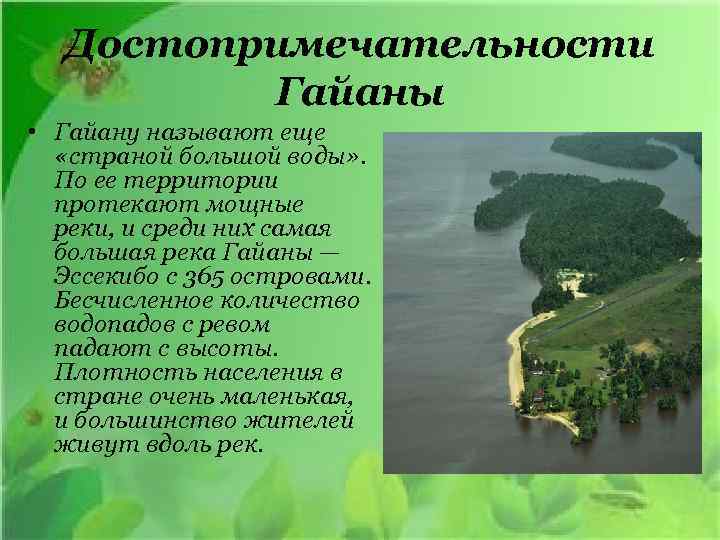 Достопримечательности Гайаны

• Гайану называют еще «страной большой воды». По ее территории протекают мощные реки, и среди них самая большая река Гайаны — Эссекибо с 365 островами. Бесчисленное количество водопадов с ревом падают с высоты. Плотность населения в стране очень маленькая, и большинство жителей живут вдоль рек.